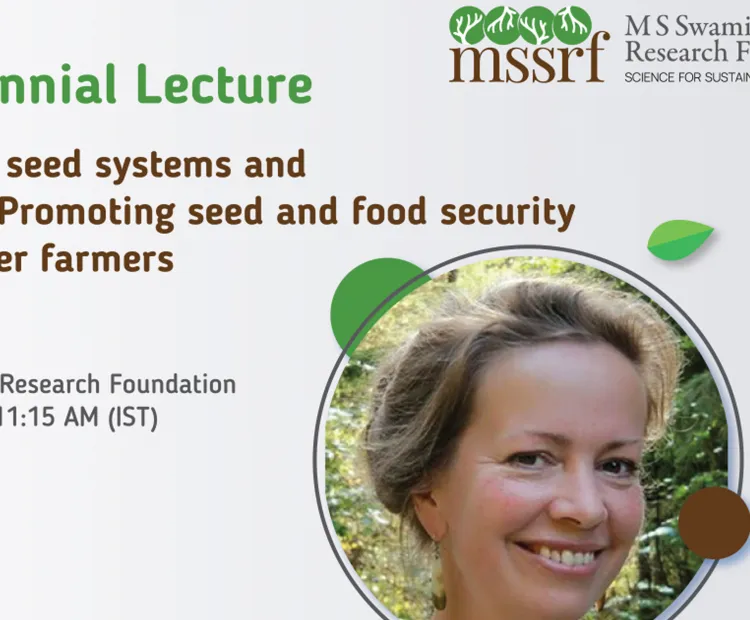 mssrf
M S Swami
Research F
SCIENCE FOR SUSTAIN

nnial Lecture

seed systems and
Promoting seed and food security
er farmers

Research Foundation
11:15 AM (IST)